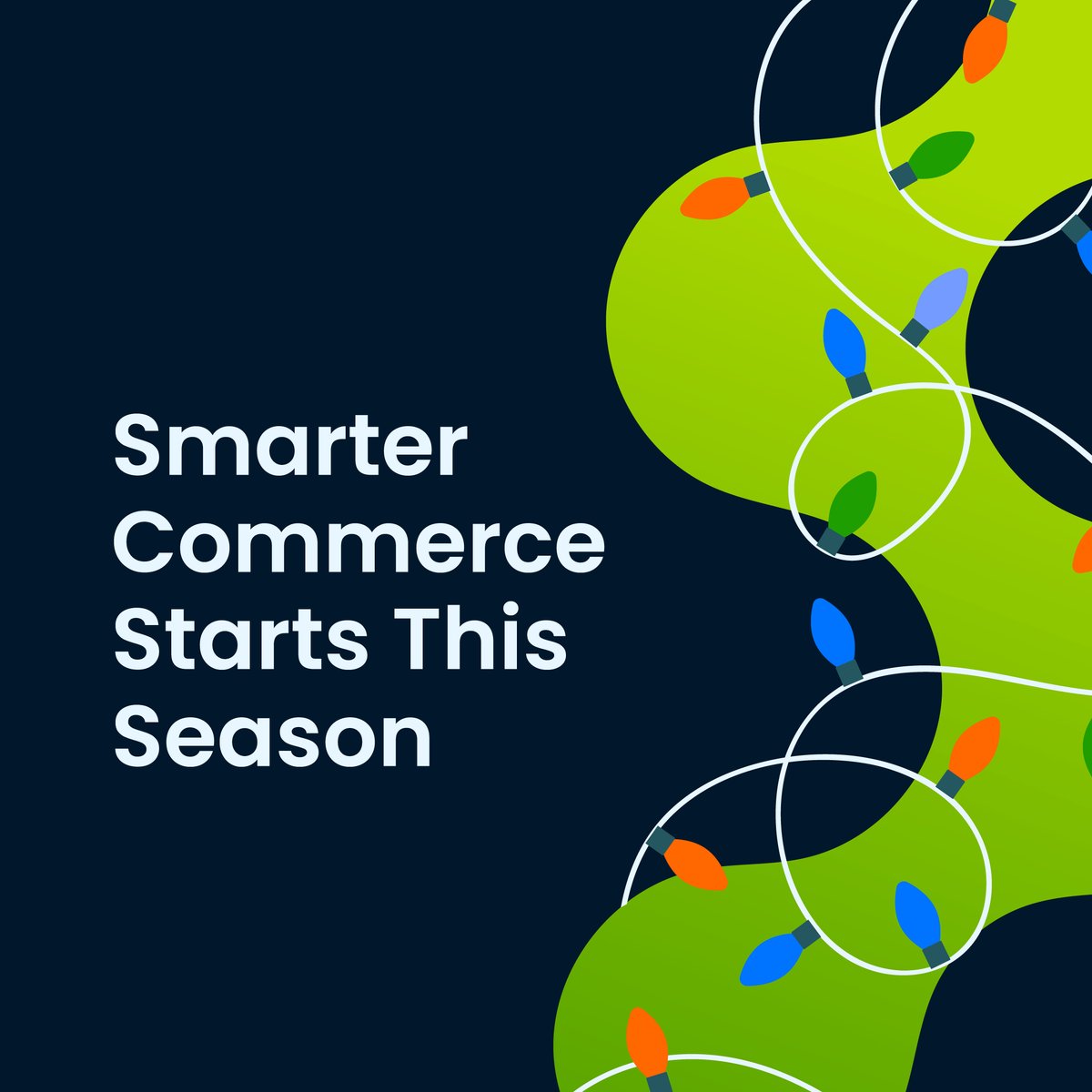 Smarter Commerce Starts This Season